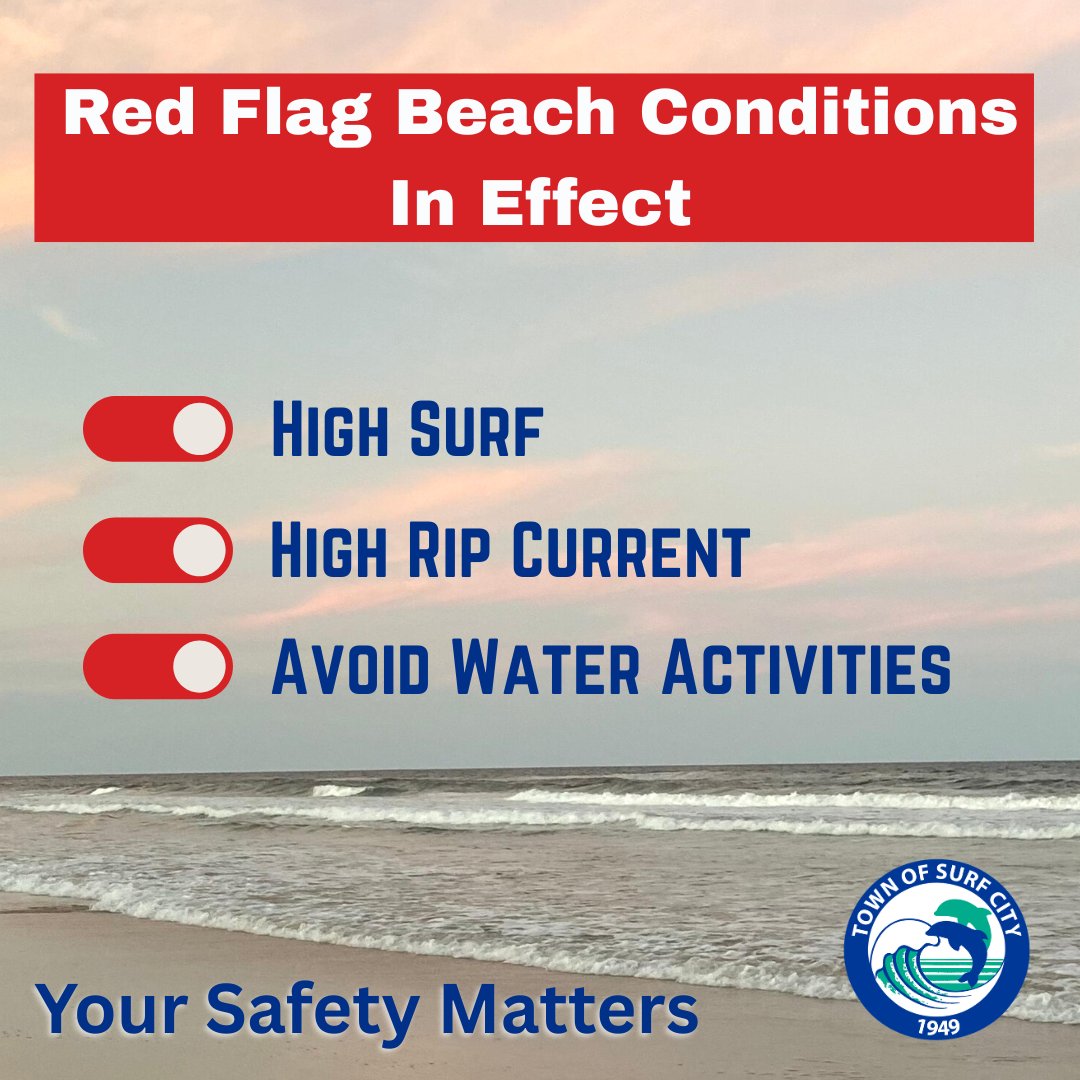 Red Flag Beach Conditions In Effect

High Surf

High Rip Current

Avoid Water Activities

Your Safety Matters

TOWN OF SURF CITY
1949